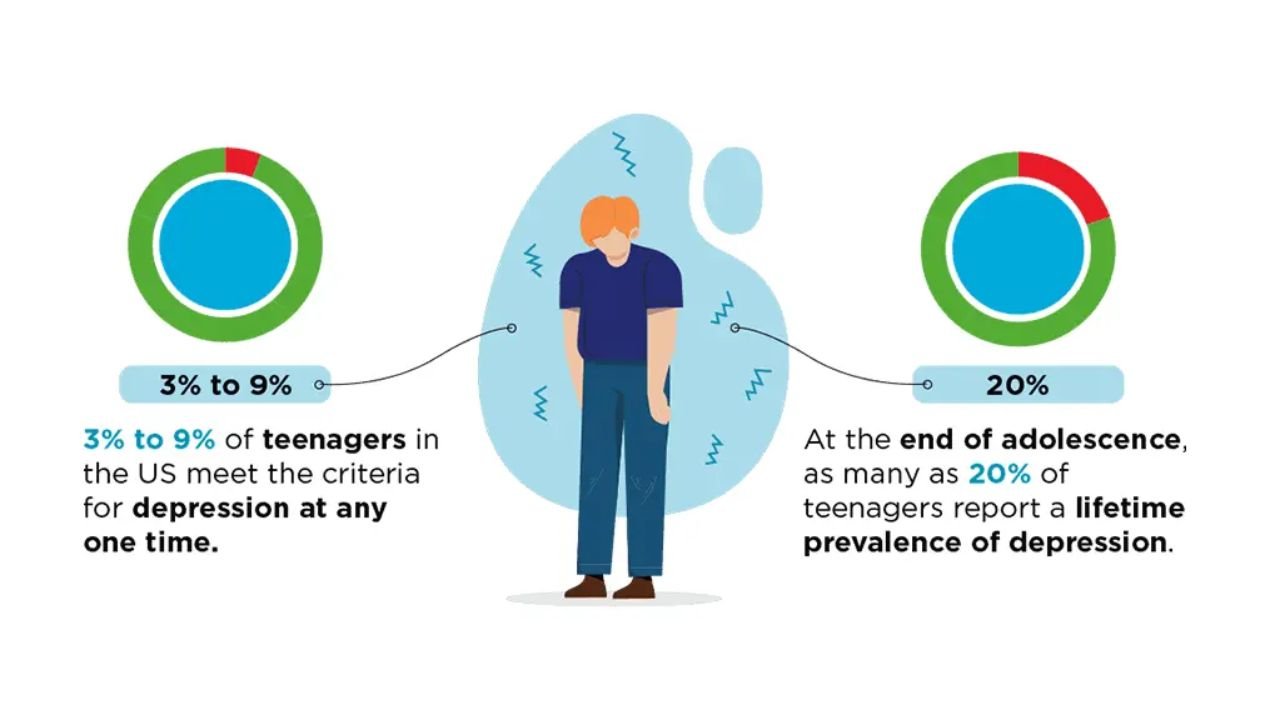 3% to 9%

3% to 9% of teenagers in the US meet the criteria for depression at any one time.

20%

At the end of adolescence, as many as 20% of teenagers report a lifetime prevalence of depression.